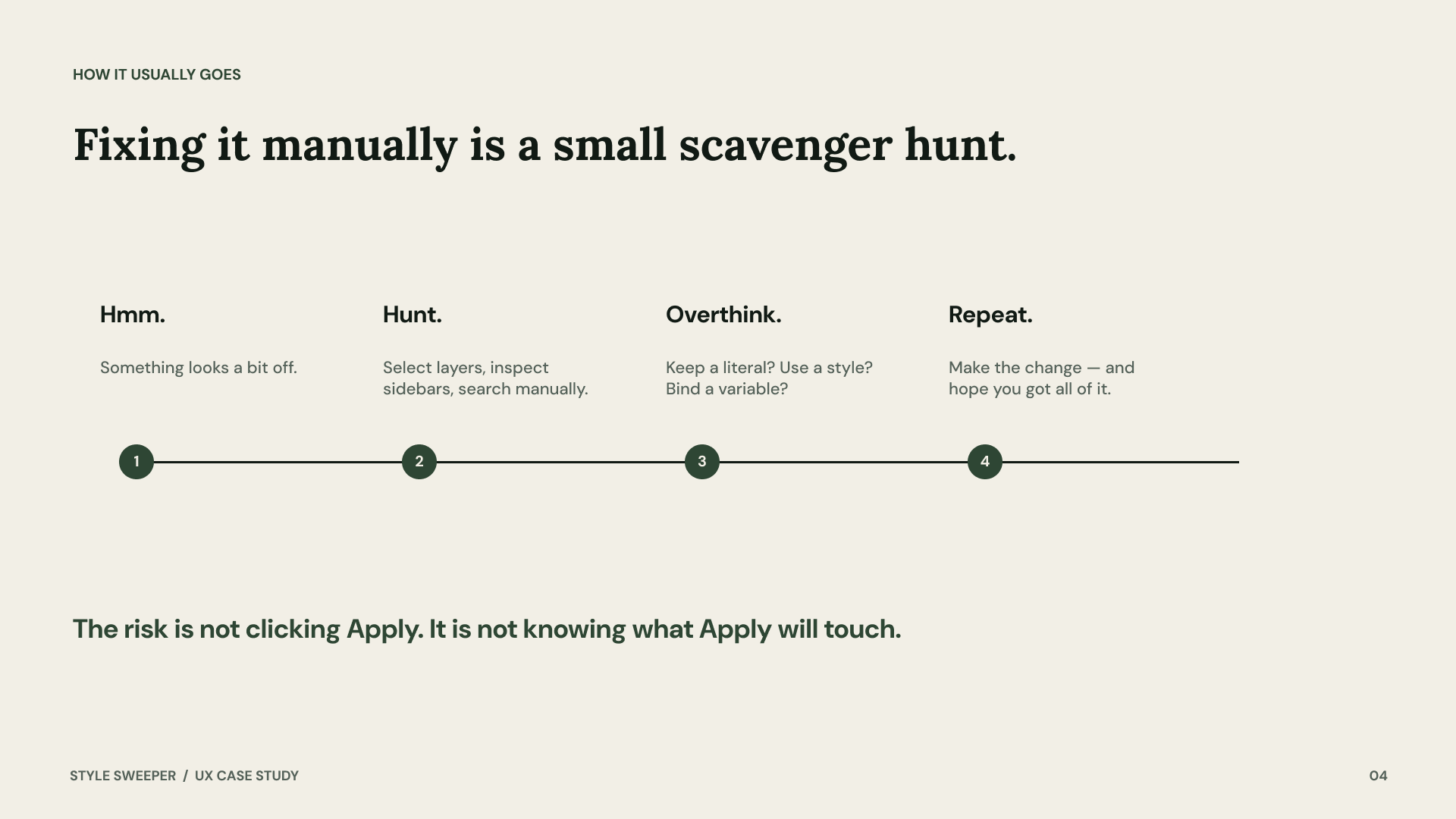 HOW IT USUALLY GOES

Fixing it manually is a small scavenger hunt.

Hmm.

Something looks a bit off.

Hunt.

Select layers, inspect sidebars, search manually.

Overthink.

Keep a literal? Use a style? Bind a variable?

Repeat.

Make the change — and hope you got all of it.

1

2

3

4

The risk is not clicking Apply. It is not knowing what Apply will touch.

STYLE SWEEPER / UX CASE STUDY

04